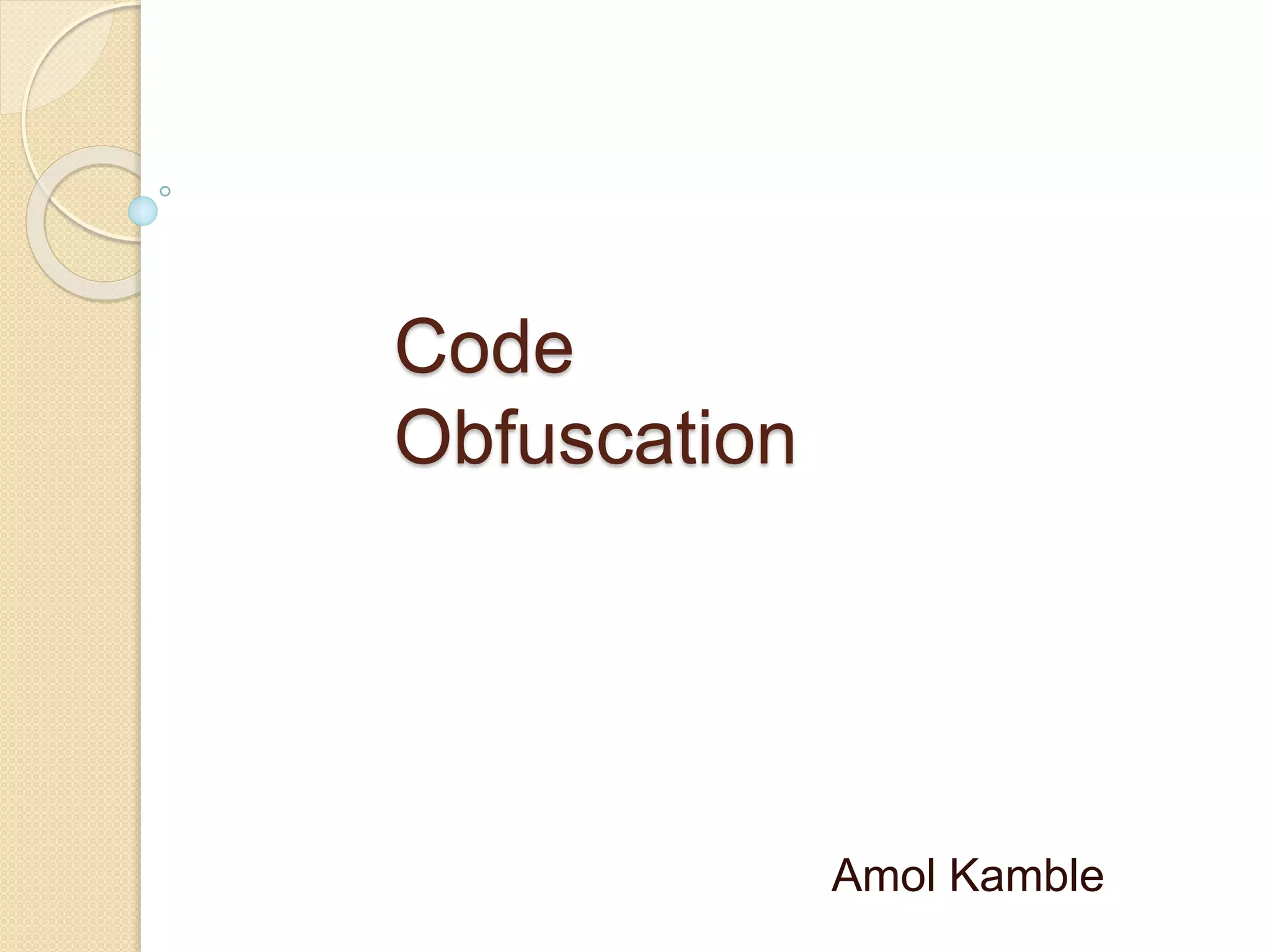 Code Obfuscation

Amol Kamble